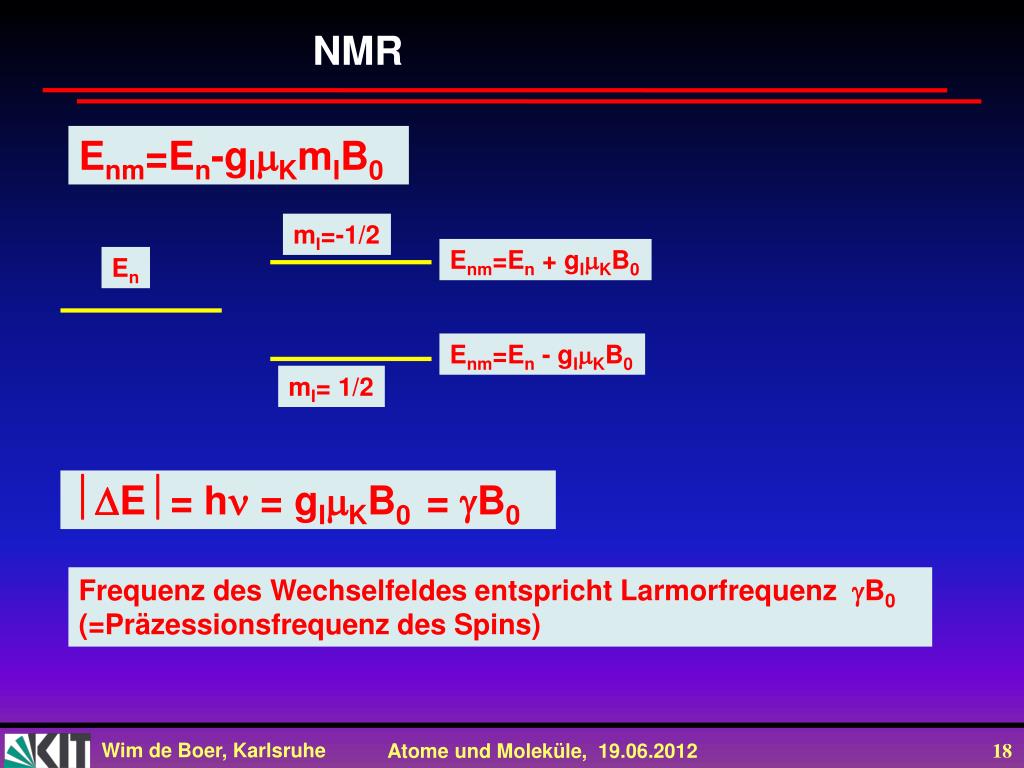 NMR

$E_{nm}=E_n-g_I\mu_K m_I B_0$

$E_n$

$m_I=-1/2$

$E_{nm}=E_n + g_I\mu_K B_0$

$E_{nm}=E_n - g_I\mu_K B_0$

$m_I= 1/2$

$|\Delta E| = h\nu = g_I\mu_K B_0 = \gamma B_0$

Frequenz des Wechselfeldes entspricht Larmorfrequenz $\gamma B_0$ (=Präzessionsfrequenz des Spins)

KIT

Wim de Boer, Karlsruhe

Atome und Moleküle, 19.06.2012

18